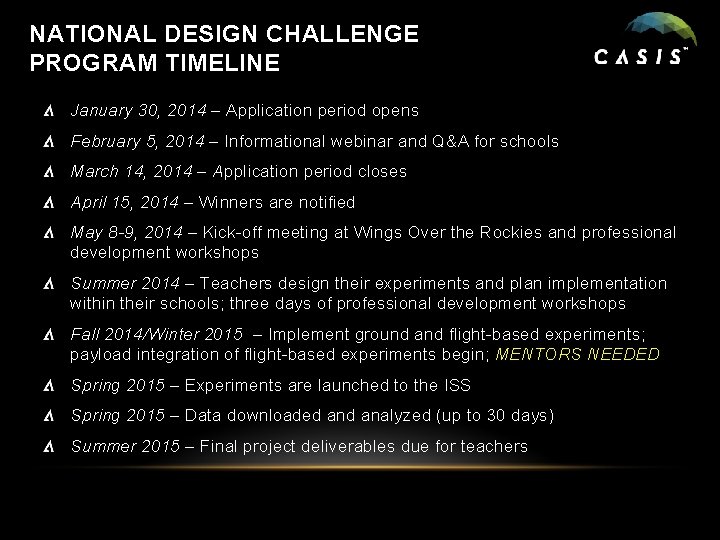 NATIONAL DESIGN CHALLENGE PROGRAM TIMELINE

CASIS™

January 30, 2014 – Application period opens

February 5, 2014 – Informational webinar and Q&A for schools

March 14, 2014 – Application period closes

April 15, 2014 – Winners are notified

May 8-9, 2014 – Kick-off meeting at Wings Over the Rockies and professional development workshops

Summer 2014 – Teachers design their experiments and plan implementation within their schools; three days of professional development workshops

Fall 2014/Winter 2015 – Implement ground and flight-based experiments; payload integration of flight-based experiments begin; MENTORS NEEDED

Spring 2015 – Experiments are launched to the ISS

Spring 2015 – Data downloaded and analyzed (up to 30 days)

Summer 2015 – Final project deliverables due for teachers